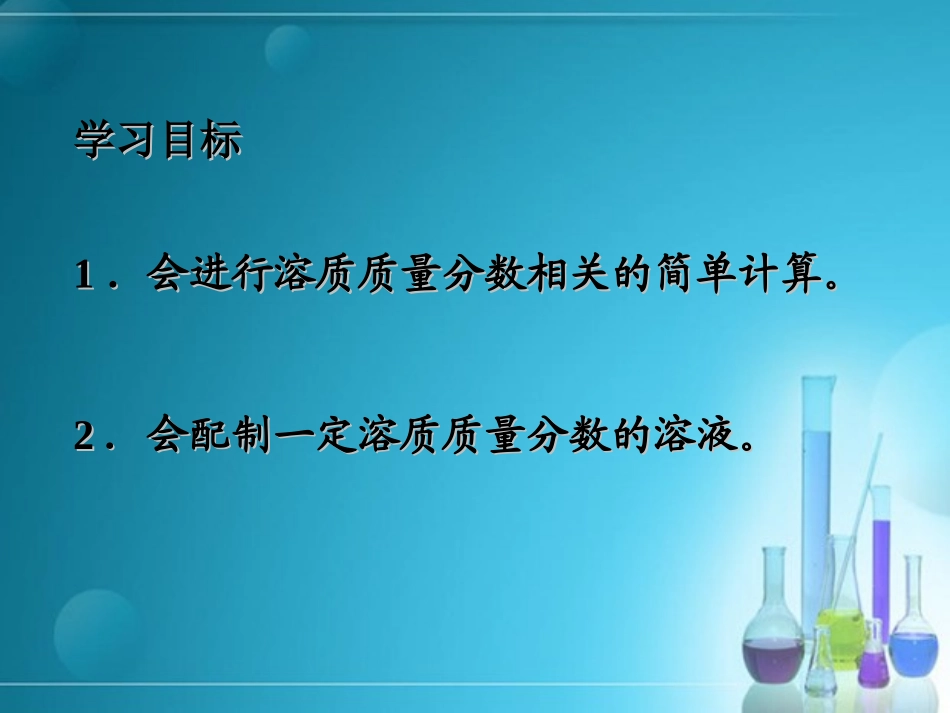 学习目标

1．会进行溶质质量分数相关的简单计算。

2．会配制一定溶质质量分数的溶液。